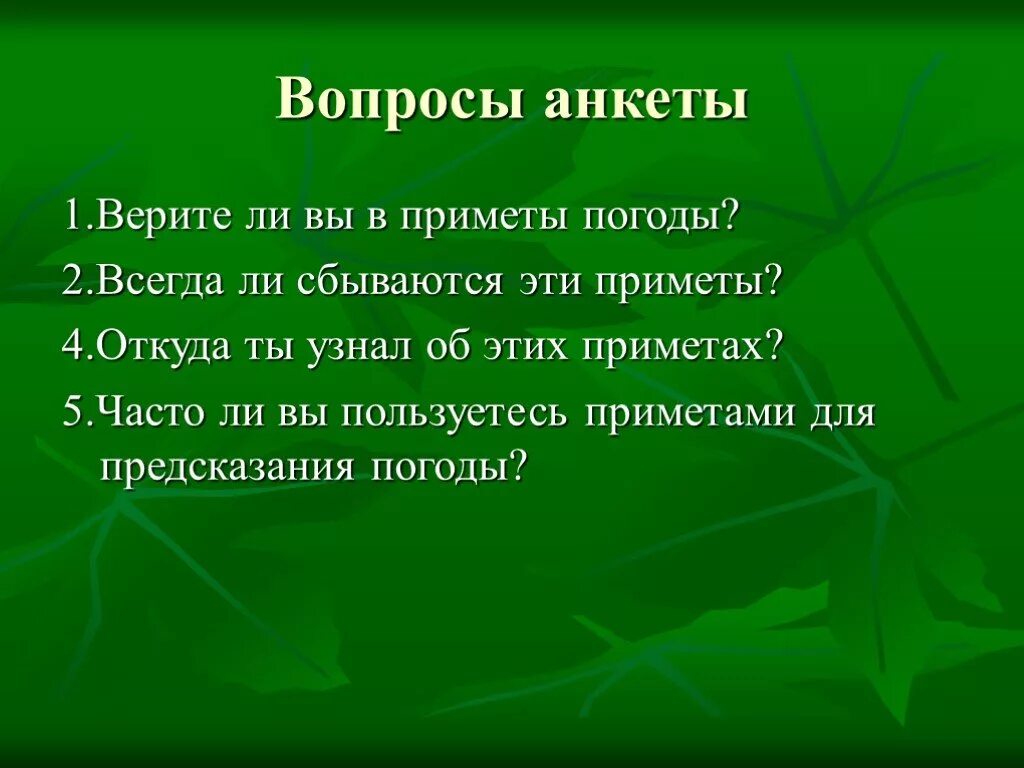 Вопросы анкеты

1.Верите ли вы в приметы погоды?

2.Всегда ли сбываются эти приметы?

4.Откуда ты узнал об этих приметах?

5.Часто ли вы пользуетесь приметами для предсказания погоды?